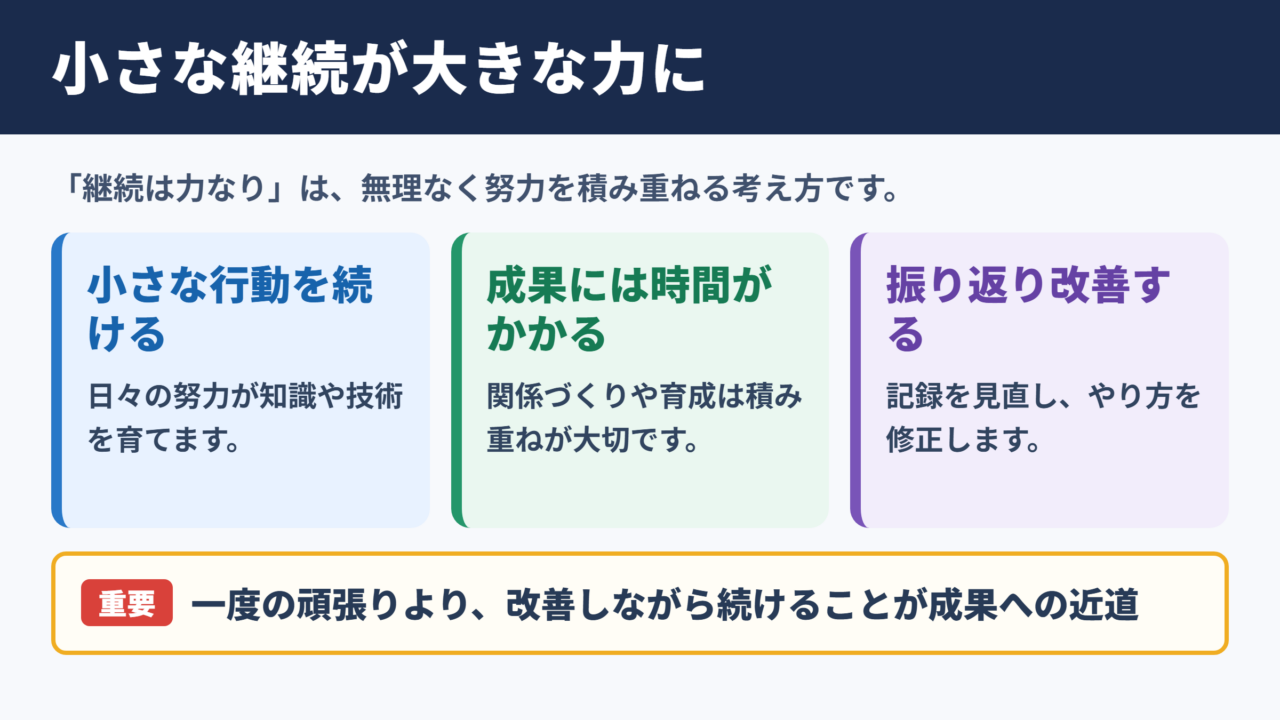 小さな継続が大きな力に

「継続は力なり」は、無理なく努力を積み重ねる考え方です。

小さな行動を続ける

日々の努力が知識や技術を育てます。

成果には時間がかかる

関係づくりや育成は積み重ねが大切です。

振り返り改善する

記録を見直し、やり方を修正します。

重要 一度の頑張りより、改善しながら続けることが成果への近道